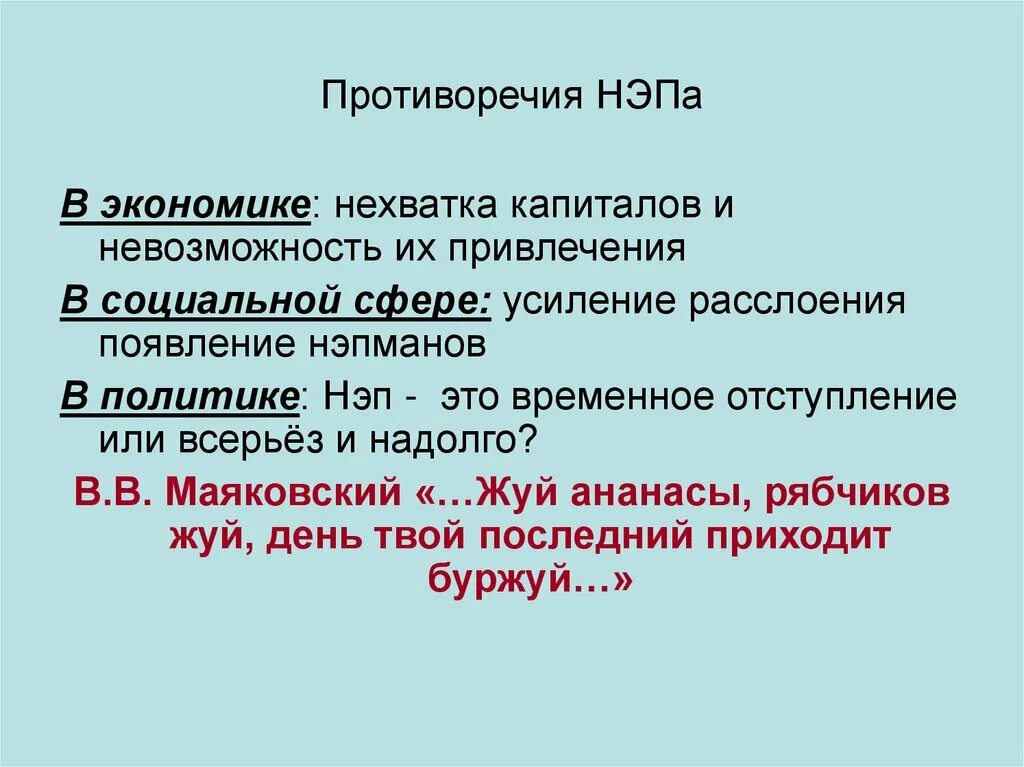 Противоречия НЭПа

В экономике: нехватка капиталов и невозможность их привлечения

В социальной сфере: усиление расслоения появление нэпманов

В политике: Нэп - это временное отступление или всерьёз и надолго?

В.В. Маяковский «…Жуй ананасы, рябчиков жуй, день твой последний приходит буржуй…»